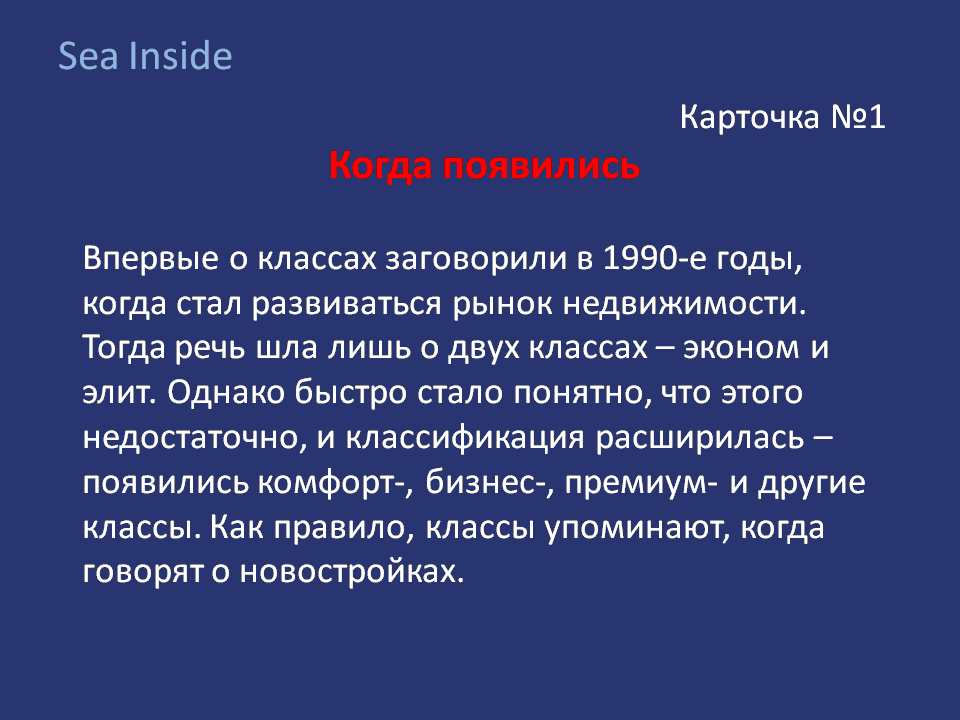 Sea Inside

Карточка №1

Когда появились

Впервые о классах заговорили в 1990-е годы, когда стал развиваться рынок недвижимости. Тогда речь шла лишь о двух классах – эконом и элит. Однако быстро стало понятно, что этого недостаточно, и классификация расширилась – появились комфорт-, бизнес-, премиум- и другие классы. Как правило, классы упоминают, когда говорят о новостройках.